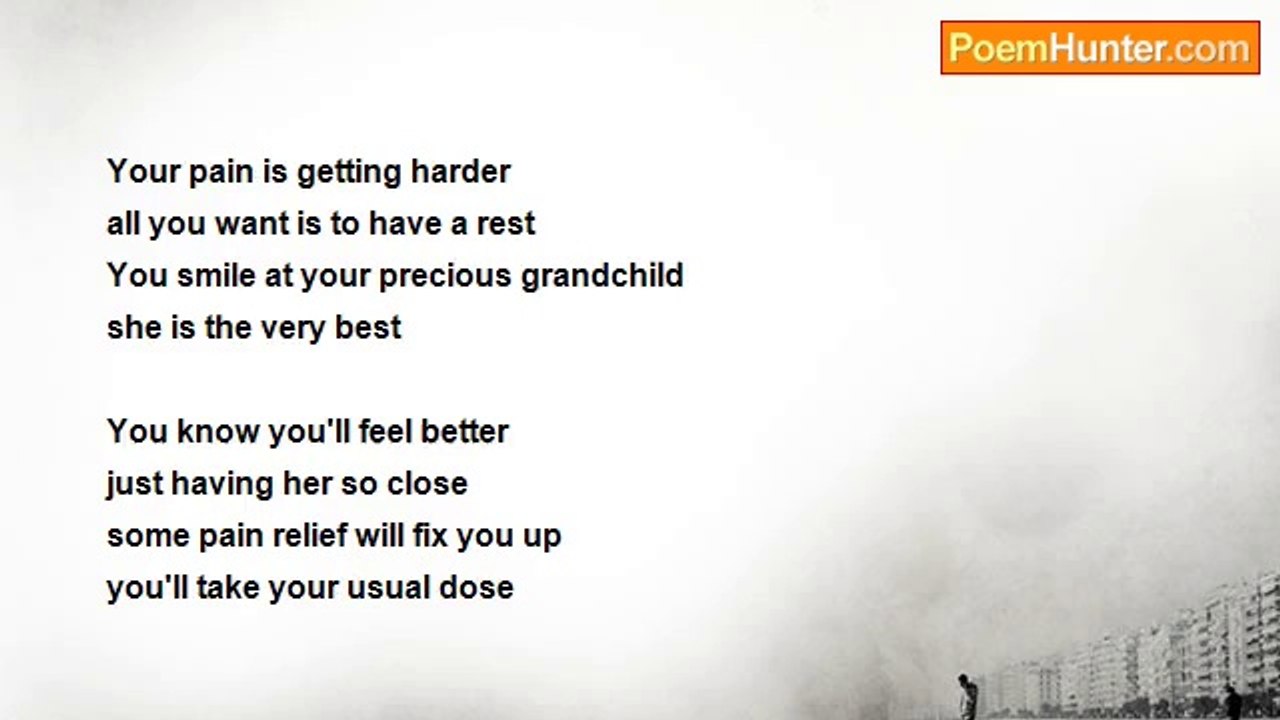 PoemHunter.com

Your pain is getting harder
all you want is to have a rest
You smile at your precious grandchild
she is the very best

You know you'll feel better
just having her so close
some pain relief will fix you up
you'll take your usual dose